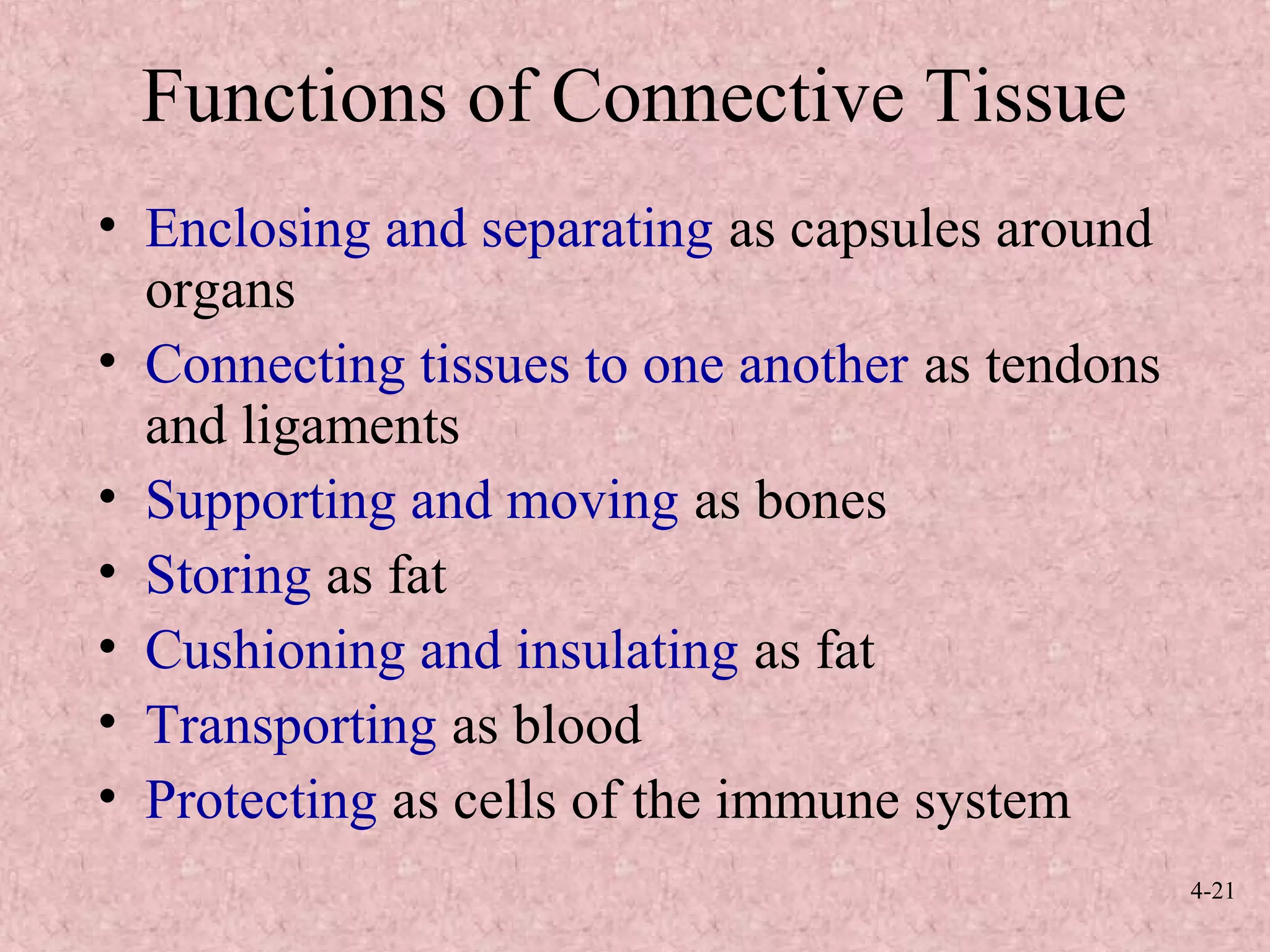 Functions of Connective Tissue

• Enclosing and separating as capsules around organs
• Connecting tissues to one another as tendons and ligaments
• Supporting and moving as bones
• Storing as fat
• Cushioning and insulating as fat
• Transporting as blood
• Protecting as cells of the immune system

4-21